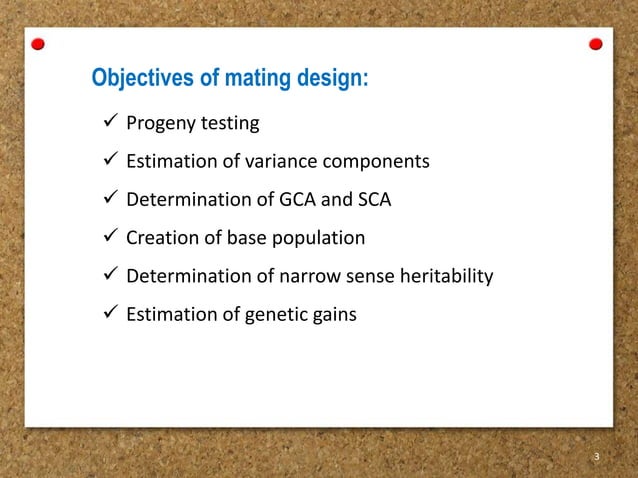 Objectives of mating design:

✓ Progeny testing

✓ Estimation of variance components

✓ Determination of GCA and SCA

✓ Creation of base population

✓ Determination of narrow sense heritability

✓ Estimation of genetic gains

3